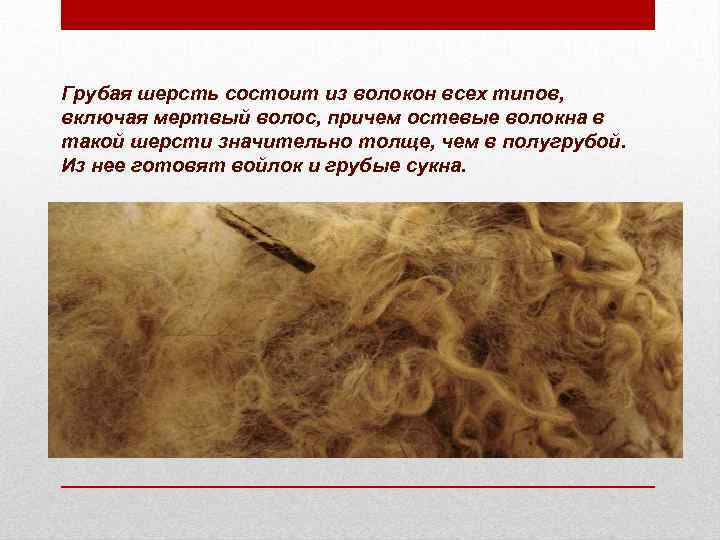 Грубая шерсть состоит из волокон всех типов, включая мертвый волос, причем остевые волокна в такой шерсти значительно толще, чем в полугрубой. Из нее готовят войлок и грубые сукна.